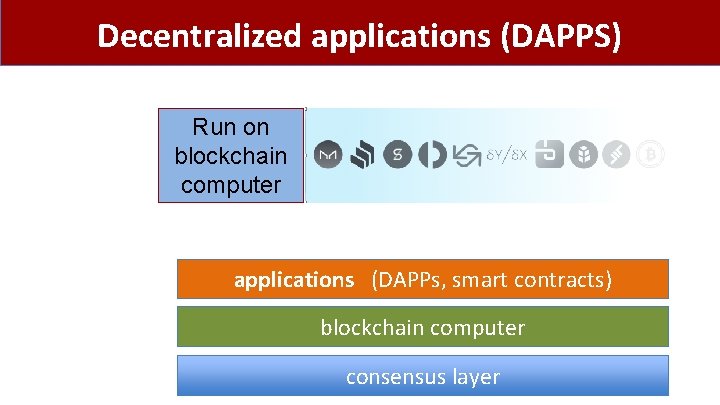 Decentralized applications (DAPPS)

Run on blockchain computer

δY/δX

applications (DAPPs, smart contracts)

blockchain computer

consensus layer